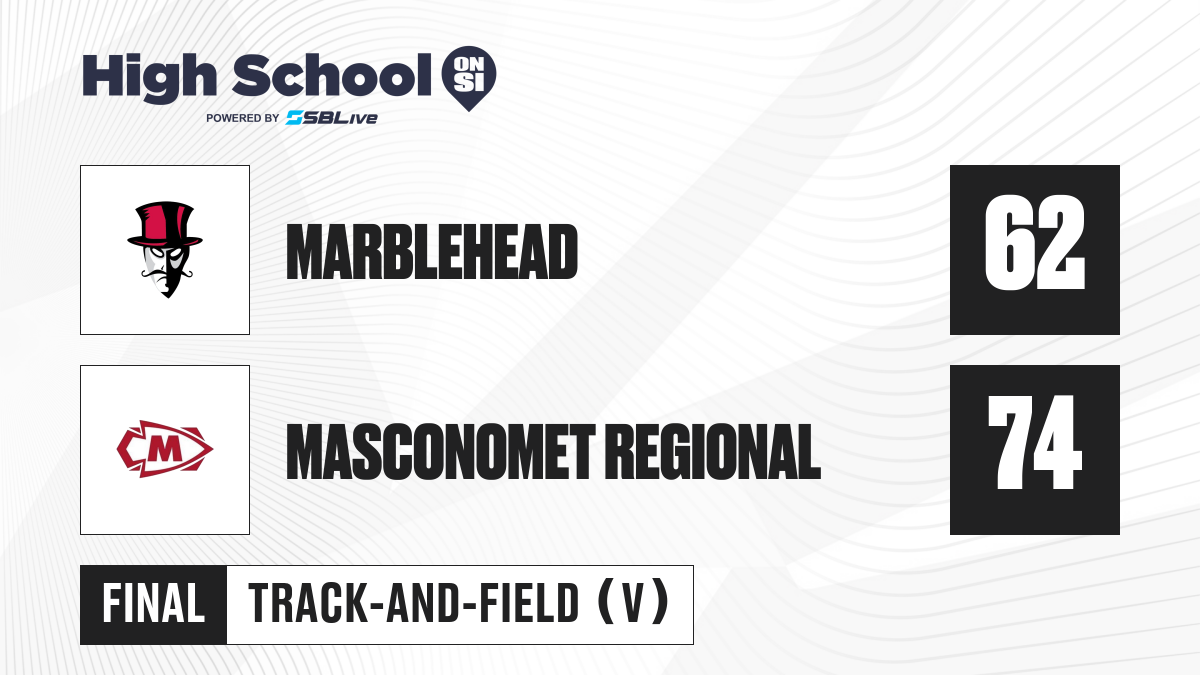 High School ON SI
POWERED BY SBLive

MARBLEHEAD
62

M
MASCONOMET REGIONAL
74

FINAL TRACK-AND-FIELD (V)